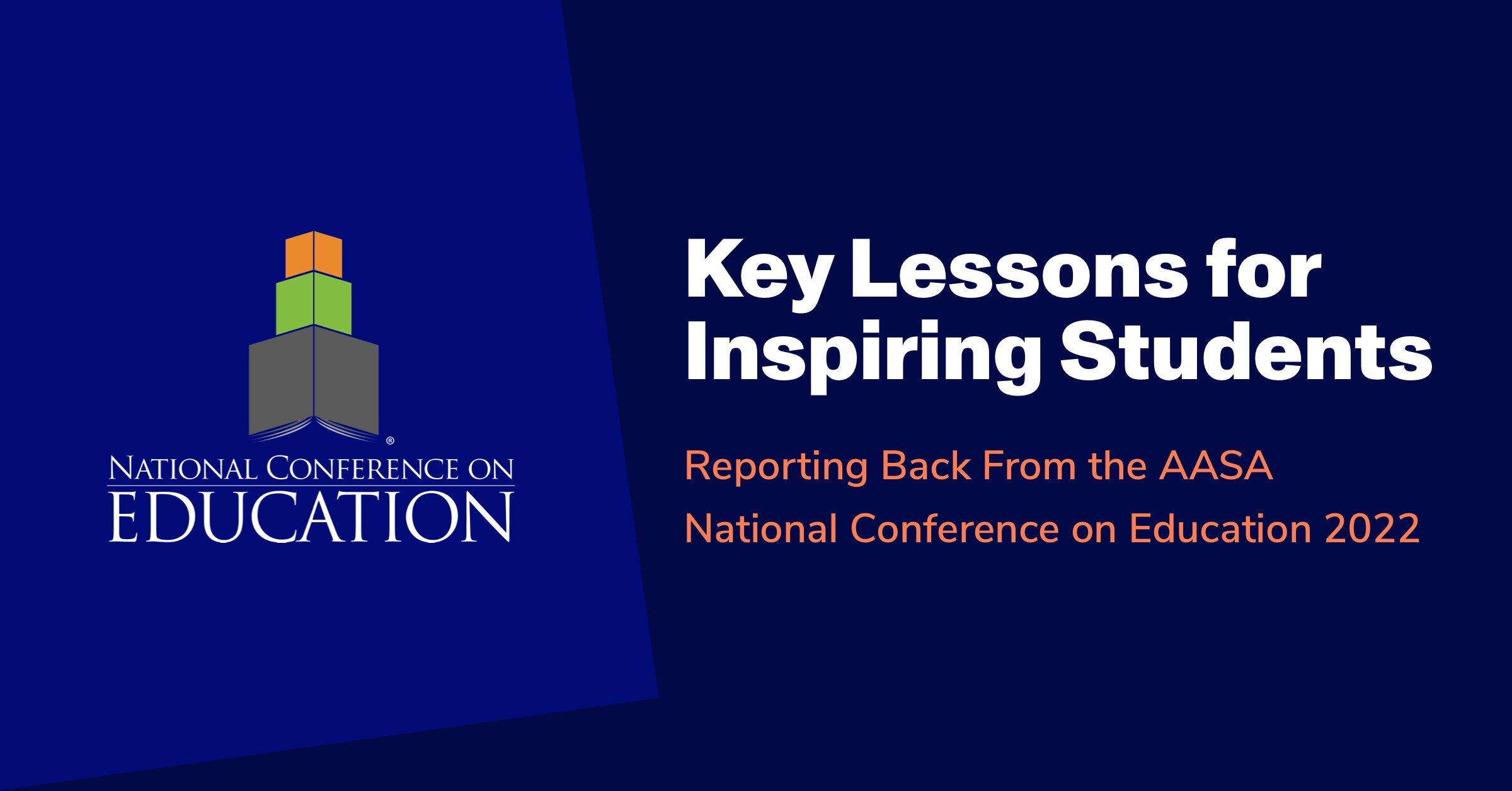 ®
NATIONAL CONFERENCE ON
EDUCATION

Key Lessons for Inspiring Students

Reporting Back From the AASA National Conference on Education 2022